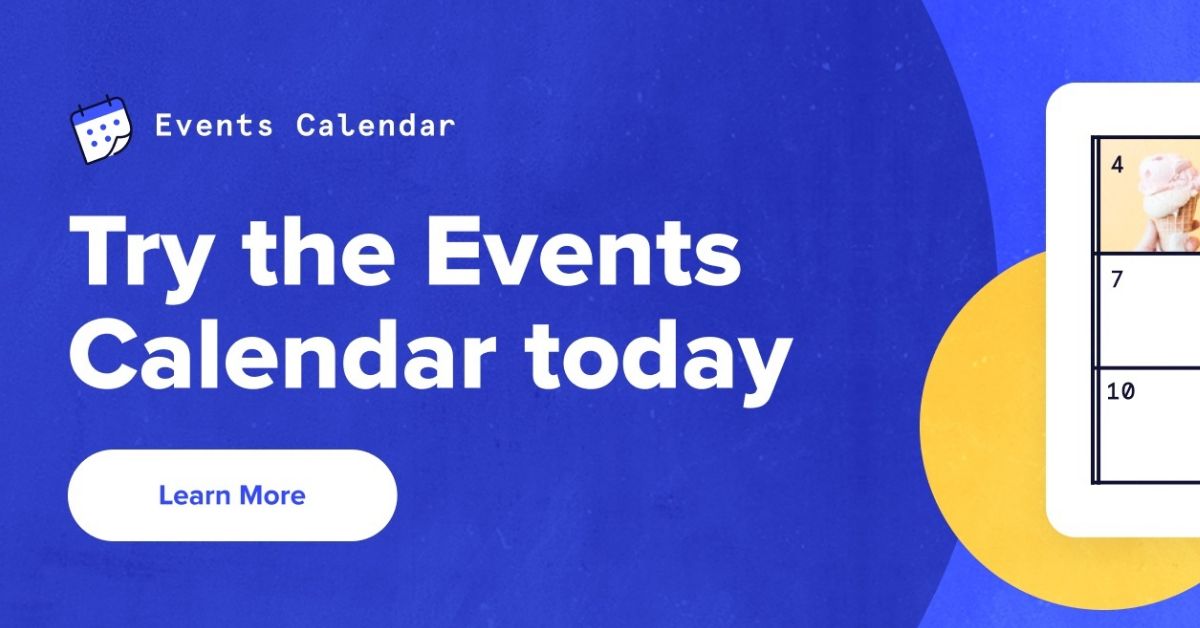 Events Calendar

Try the Events Calendar today

Learn More

4

7

10